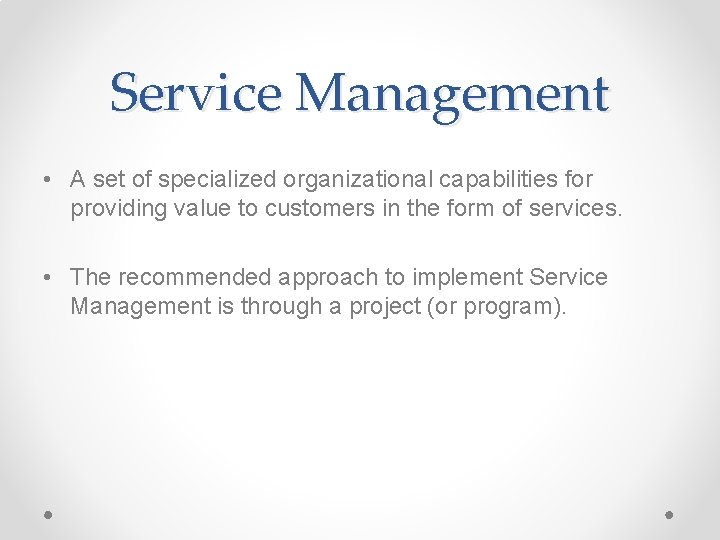 Service Management

• A set of specialized organizational capabilities for providing value to customers in the form of services.

• The recommended approach to implement Service Management is through a project (or program).